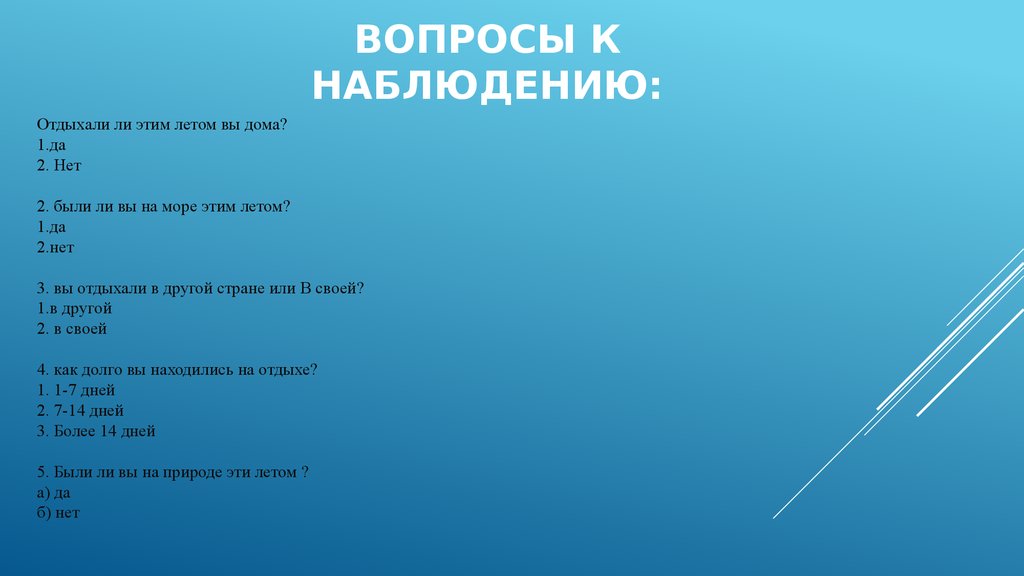 ВОПРОСЫ К НАБЛЮДЕНИЮ:

Отдыхали ли этим летом вы дома?
1.да
2. Нет

2. были ли вы на море этим летом?
1.да
2.нет

3. вы отдыхали в другой стране или В своей?
1.в другой
2. в своей

4. как долго вы находились на отдыхе?
1. 1-7 дней
2. 7-14 дней
3. Более 14 дней

5. Были ли вы на природе эти летом ?
а) да
б) нет